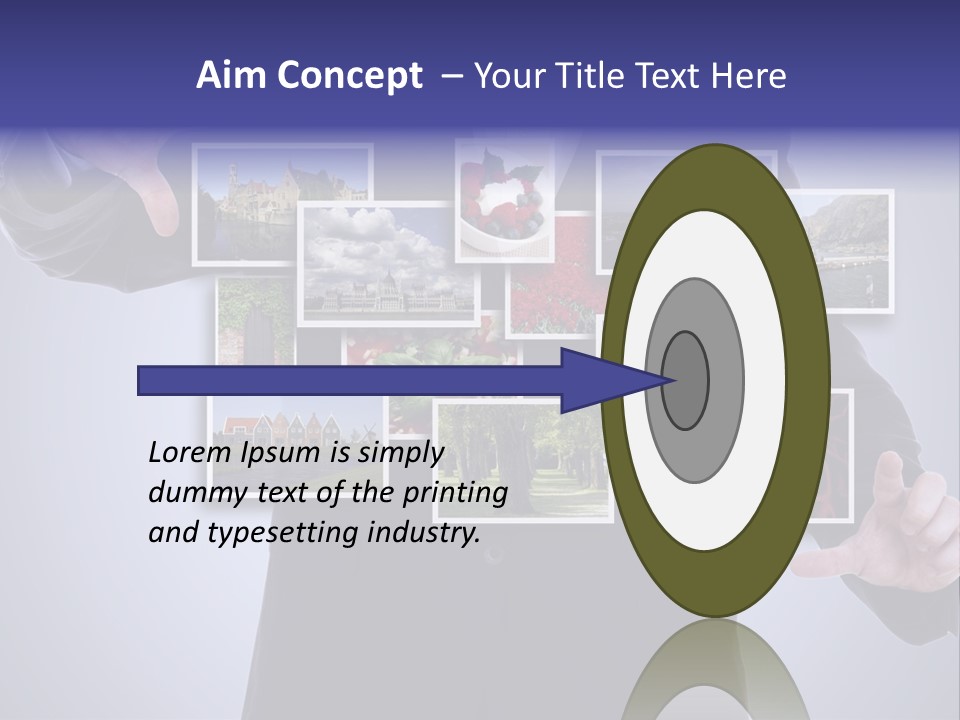 Aim Concept – Your Title Text Here

Lorem Ipsum is simply dummy text of the printing and typesetting industry.